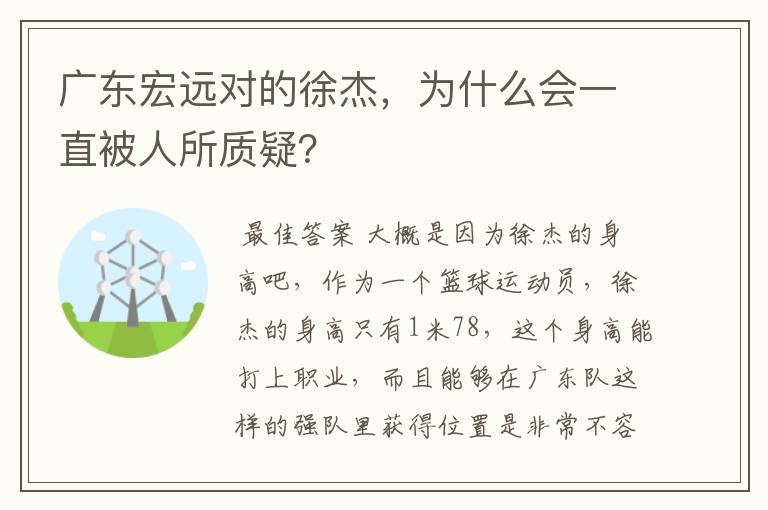 广东宏远对的徐杰，为什么会一直被人所质疑?

最佳答案 大概是因为徐杰的身高吧，作为一个篮球运动员，徐杰的身高只有1米78，这个身高能打上职业，而且能够在广东队这样的强队里获得位置是非常不容